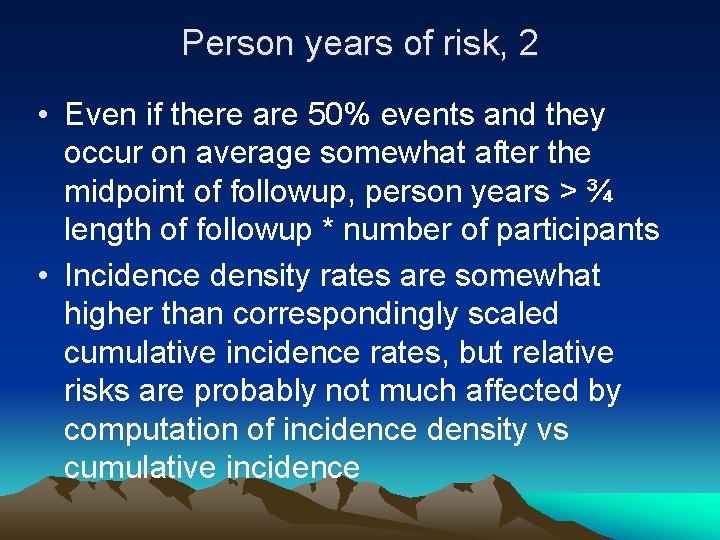 Person years of risk, 2

• Even if there are 50% events and they occur on average somewhat after the midpoint of followup, person years > ¾ length of followup * number of participants

• Incidence density rates are somewhat higher than correspondingly scaled cumulative incidence rates, but relative risks are probably not much affected by computation of incidence density vs cumulative incidence